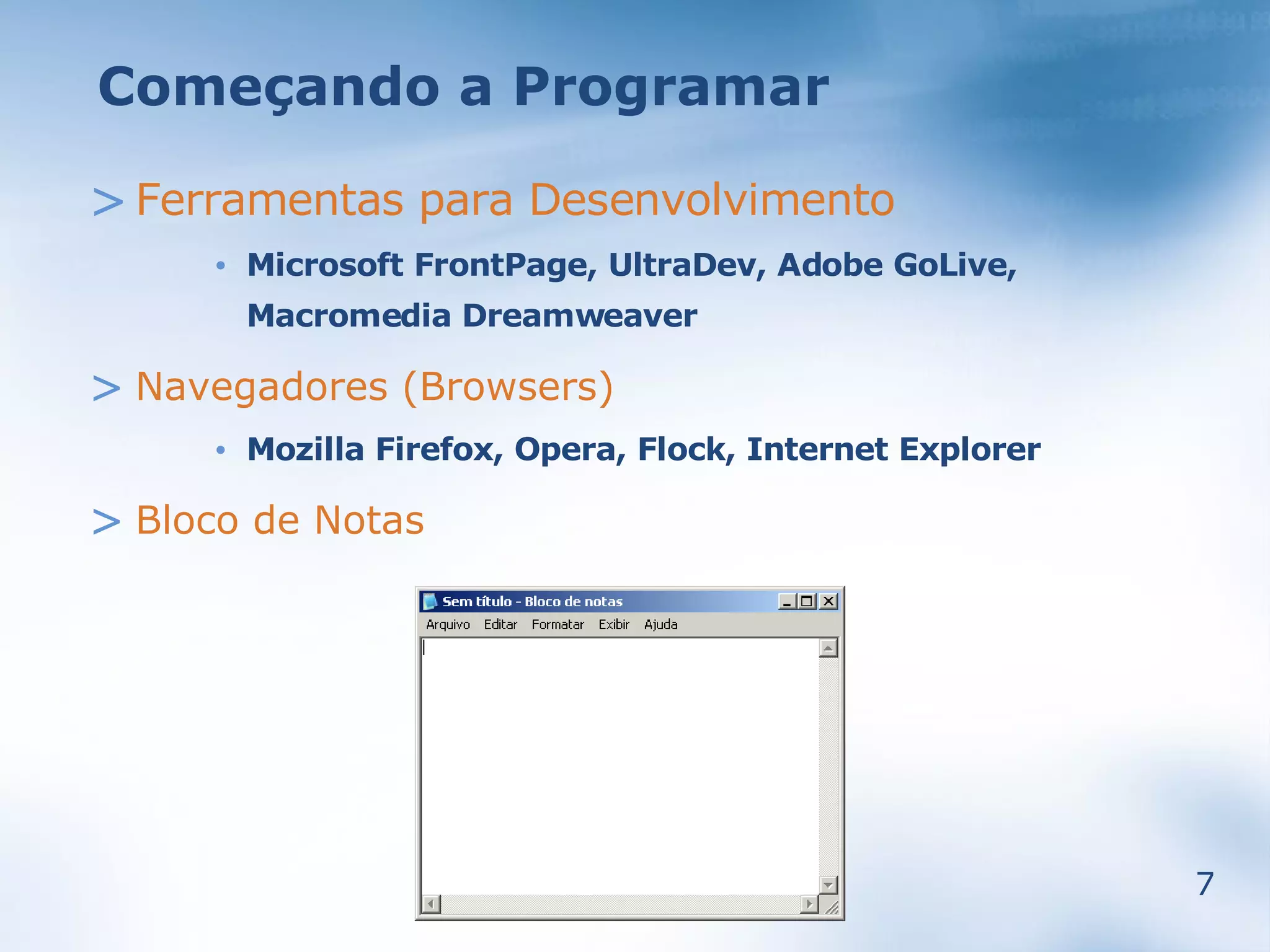 Começando a Programar

> Ferramentas para Desenvolvimento

• Microsoft FrontPage, UltraDev, Adobe GoLive, Macromedia Dreamweaver

> Navegadores (Browsers)

• Mozilla Firefox, Opera, Flock, Internet Explorer

> Bloco de Notas

Sem título - Bloco de notas

Arquivo Editar Formatar Exibir Ajuda

7